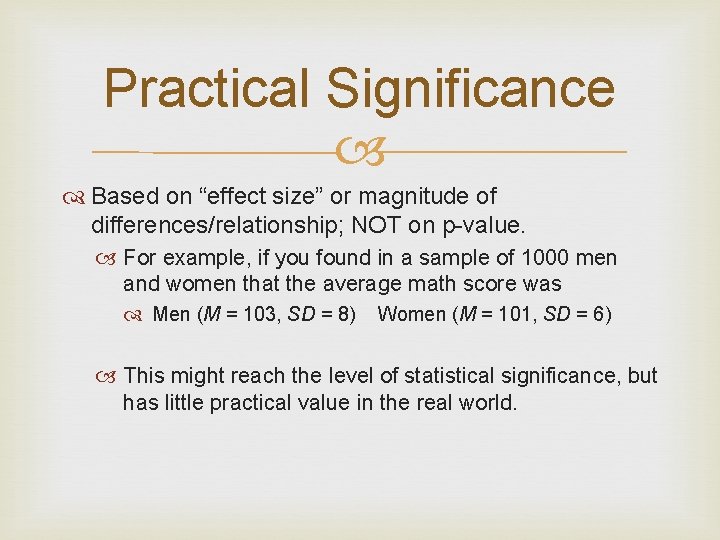 Practical Significance

Based on “effect size” or magnitude of differences/relationship; NOT on p-value.

For example, if you found in a sample of 1000 men and women that the average math score was

Men ($M$ = 103, $SD$ = 8)    Women ($M$ = 101, $SD$ = 6)

This might reach the level of statistical significance, but has little practical value in the real world.